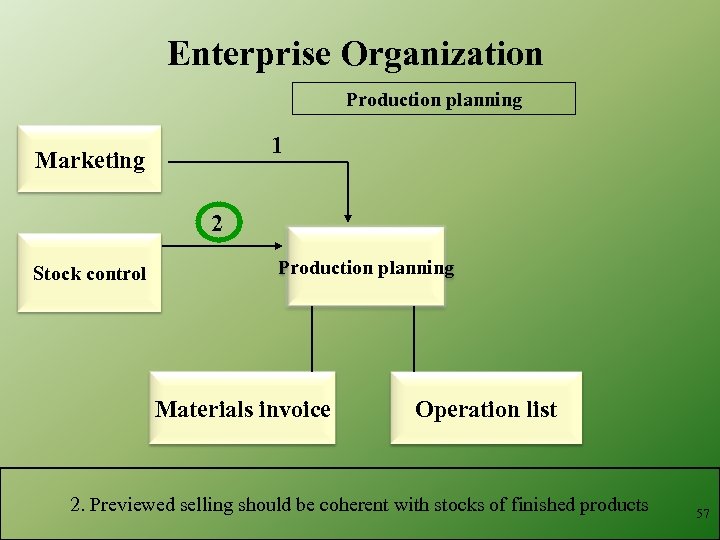 Enterprise Organization

Production planning

Marketing

1

2

Stock control

Production planning

Materials invoice

Operation list

2. Previewed selling should be coherent with stocks of finished products

57